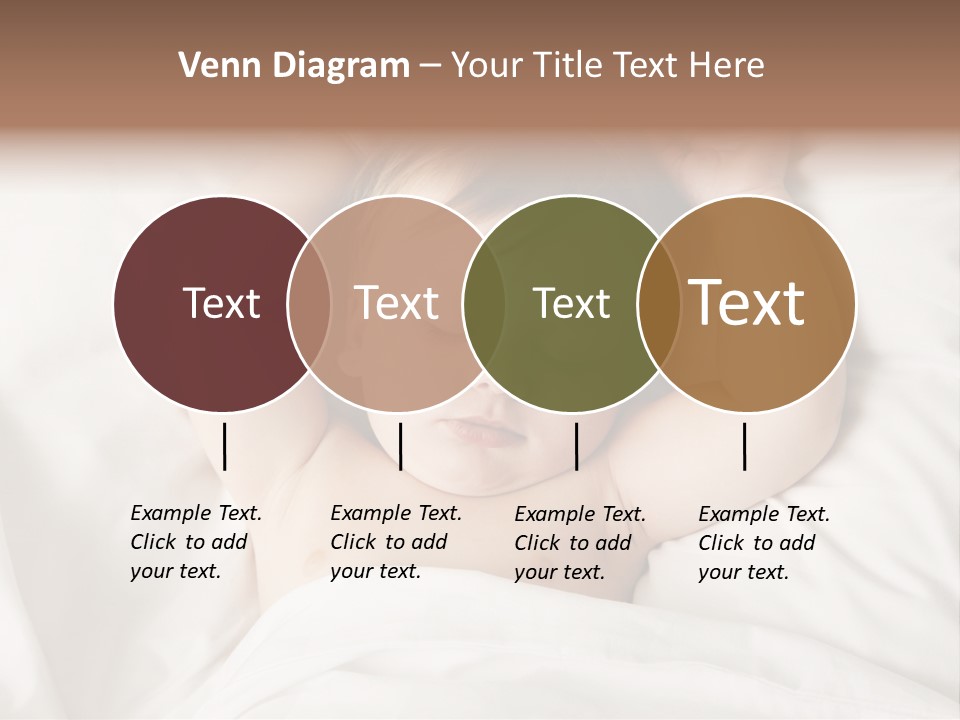 Venn Diagram – Your Title Text Here

Text

Text

Text

Text

Example Text. Click to add your text.

Example Text. Click to add your text.

Example Text. Click to add your text.

Example Text. Click to add your text.